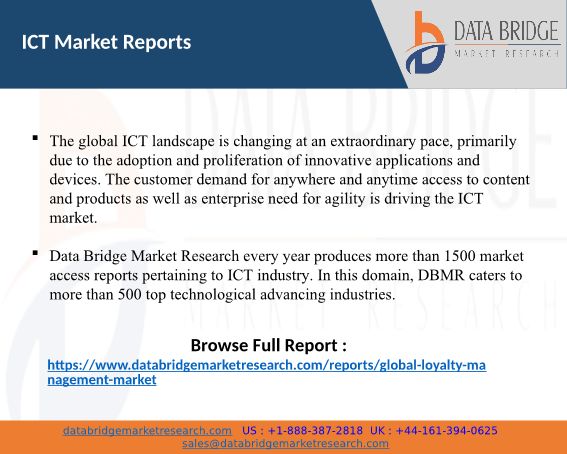 ICT Market Reports

DATA BRIDGE
MARKET RESEARCH

▪ The global ICT landscape is changing at an extraordinary pace, primarily due to the adoption and proliferation of innovative applications and devices. The customer demand for anywhere and anytime access to content and products as well as enterprise need for agility is driving the ICT market.

▪ Data Bridge Market Research every year produces more than 1500 market access reports pertaining to ICT industry. In this domain, DBMR caters to more than 500 top technological advancing industries.

Browse Full Report :
https://www.databridgemarketresearch.com/reports/global-loyalty-management-market

databridgemarketresearch.com US : +1-888-387-2818 UK : +44-161-394-0625
sales@databridgemarketresearch.com